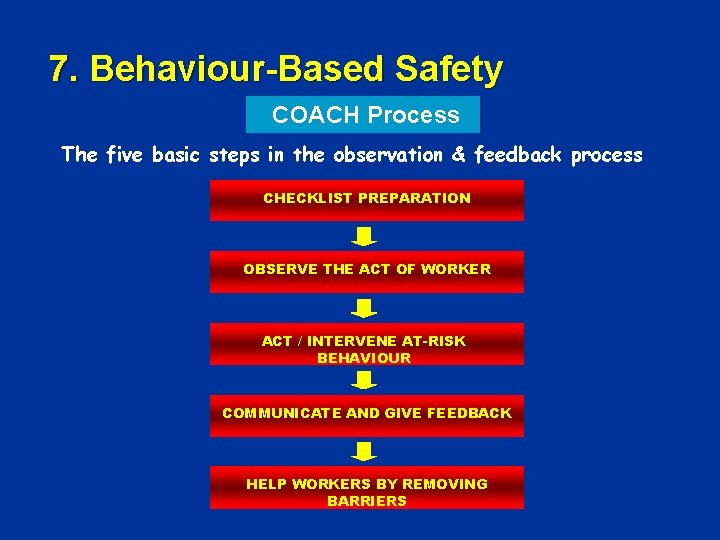 7. Behaviour-Based Safety

COACH Process

The five basic steps in the observation & feedback process

CHECKLIST PREPARATION

OBSERVE THE ACT OF WORKER

ACT / INTERVENE AT-RISK BEHAVIOUR

COMMUNICATE AND GIVE FEEDBACK

HELP WORKERS BY REMOVING BARRIERS